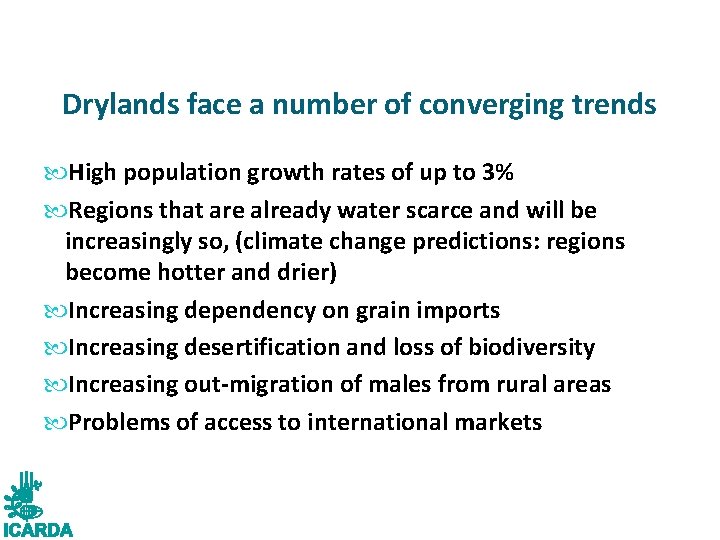 Drylands face a number of converging trends

High population growth rates of up to 3%

Regions that are already water scarce and will be increasingly so, (climate change predictions: regions become hotter and drier)

Increasing dependency on grain imports

Increasing desertification and loss of biodiversity

Increasing out-migration of males from rural areas

Problems of access to international markets

ICARDA